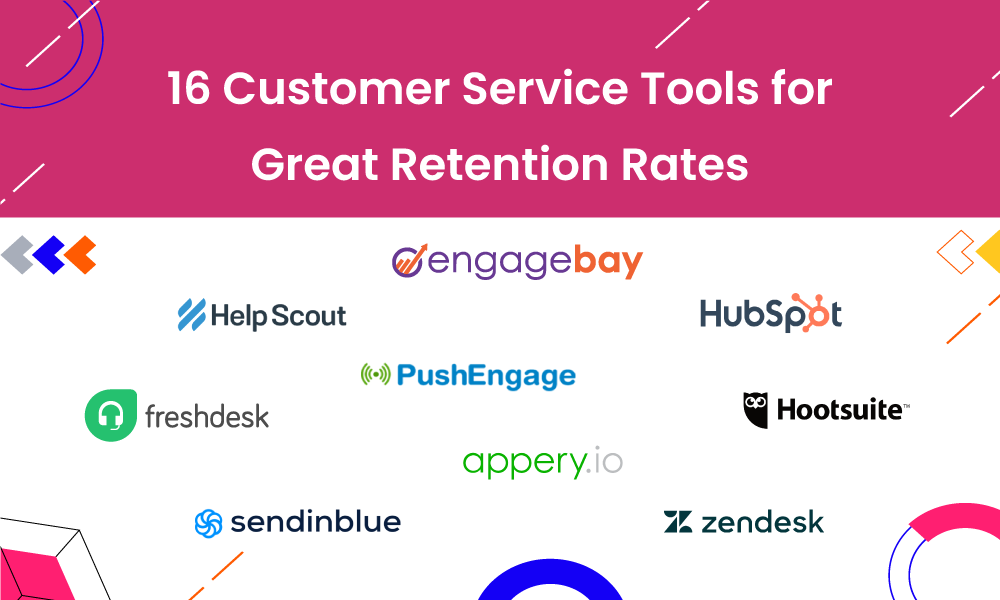 16 Customer Service Tools for Great Retention Rates

engagebay

Help Scout

HubSpot

PushEngage

freshdesk

Hootsuite™

appery.io

sendinblue

zendesk